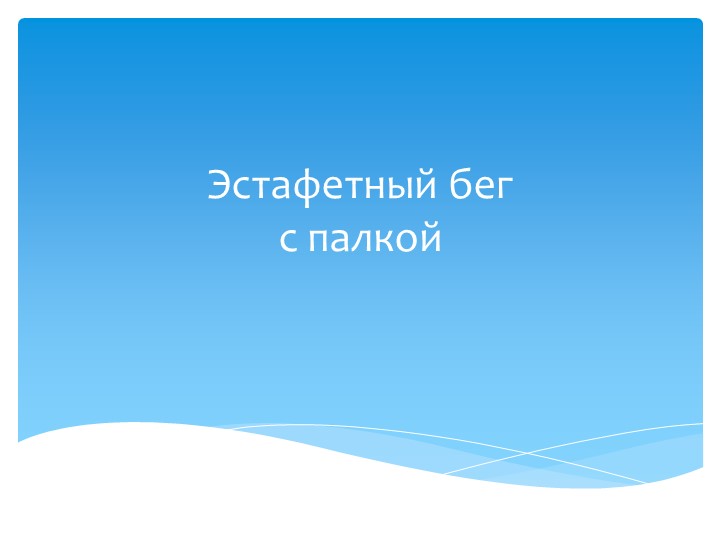 Эстафетный бег
с палкой